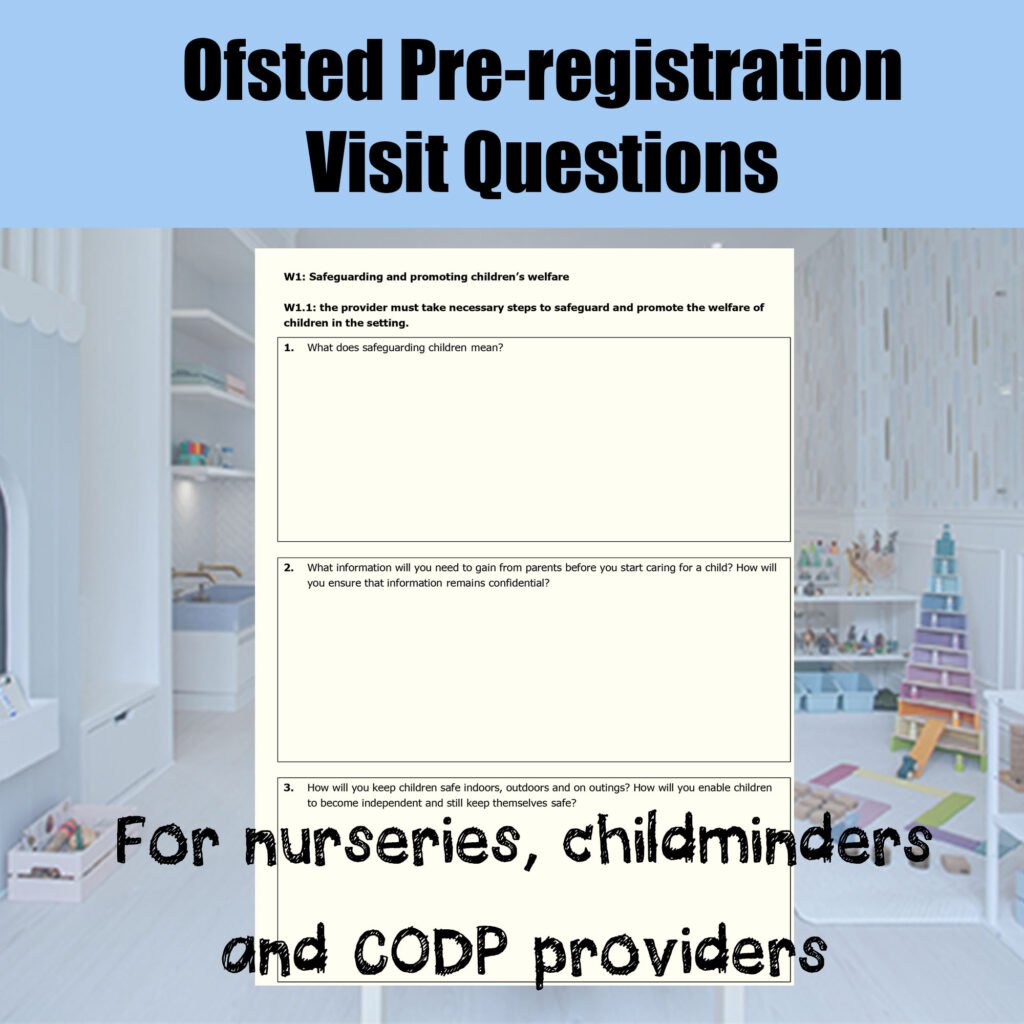 Ofsted Pre-registration Visit Questions

W1: Safeguarding and promoting children's welfare

W1.1: the provider must take necessary steps to safeguard and promote the welfare of children in the setting.

1. What does safeguarding children mean?

2. What information will you need to gain from parents before you start caring for a child? How will you ensure that information remains confidential?

3. How will you keep children safe indoors, outdoors and on outings? How will you enable children to become independent and still keep themselves safe?

For nurseries, childminders and CODP providers